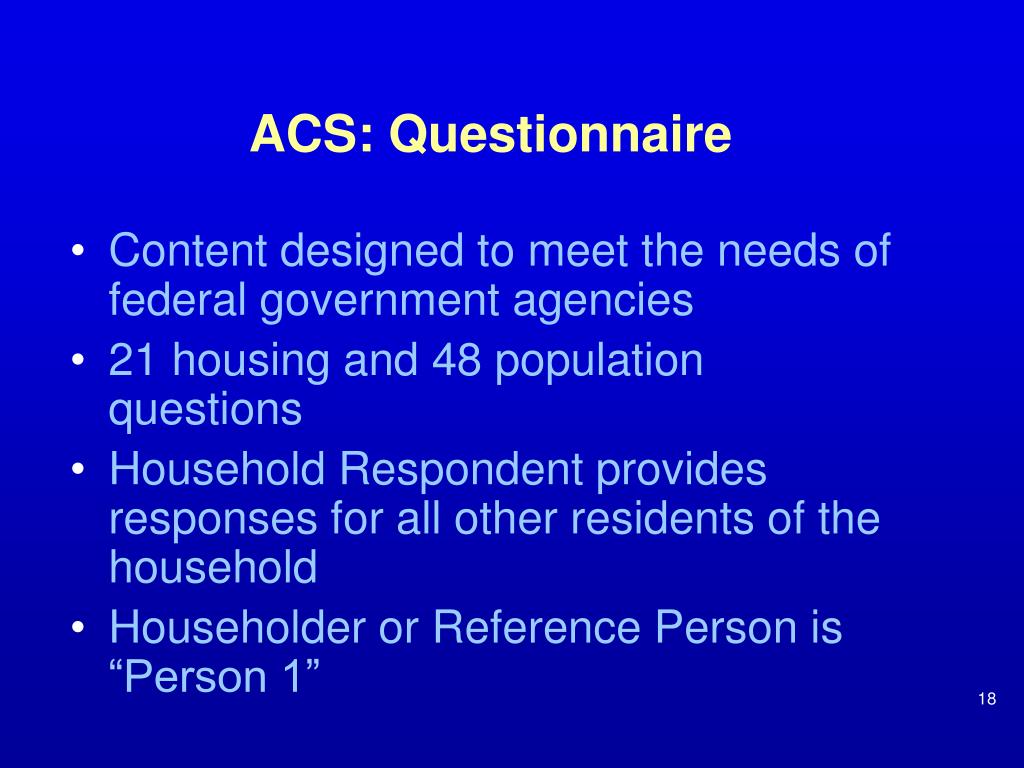 ACS: Questionnaire

• Content designed to meet the needs of federal government agencies
• 21 housing and 48 population questions
• Household Respondent provides responses for all other residents of the household
• Householder or Reference Person is “Person 1”

18